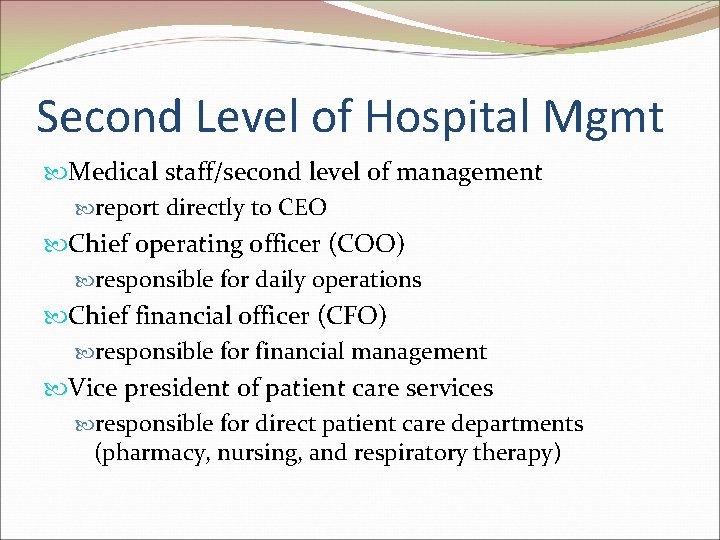 Second Level of Hospital Mgmt

Medical staff/second level of management

report directly to CEO

Chief operating officer (COO)

responsible for daily operations

Chief financial officer (CFO)

responsible for financial management

Vice president of patient care services

responsible for direct patient care departments (pharmacy, nursing, and respiratory therapy)